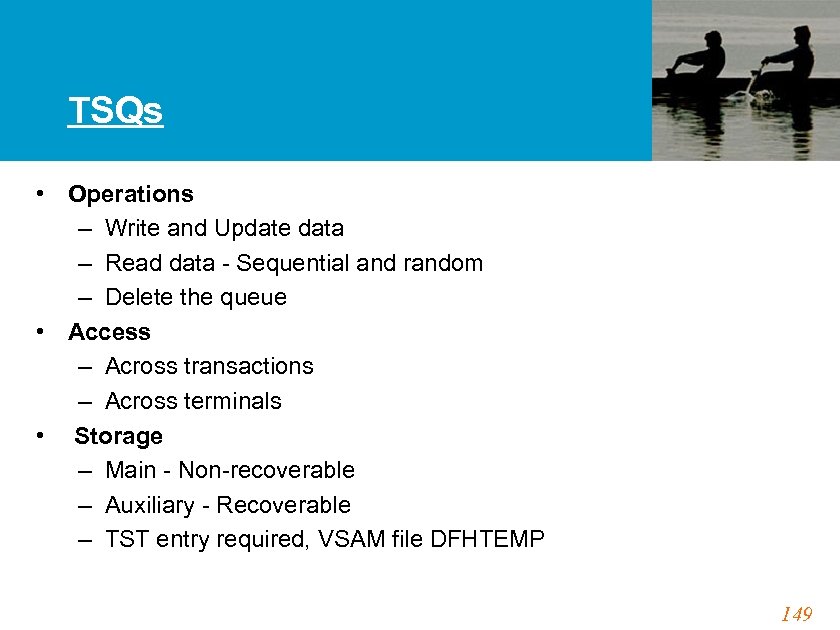 TSQs

• Operations
– Write and Update data
– Read data - Sequential and random
– Delete the queue
• Access
– Across transactions
– Across terminals
• Storage
– Main - Non-recoverable
– Auxiliary - Recoverable
– TST entry required, VSAM file DFHTEMP

149